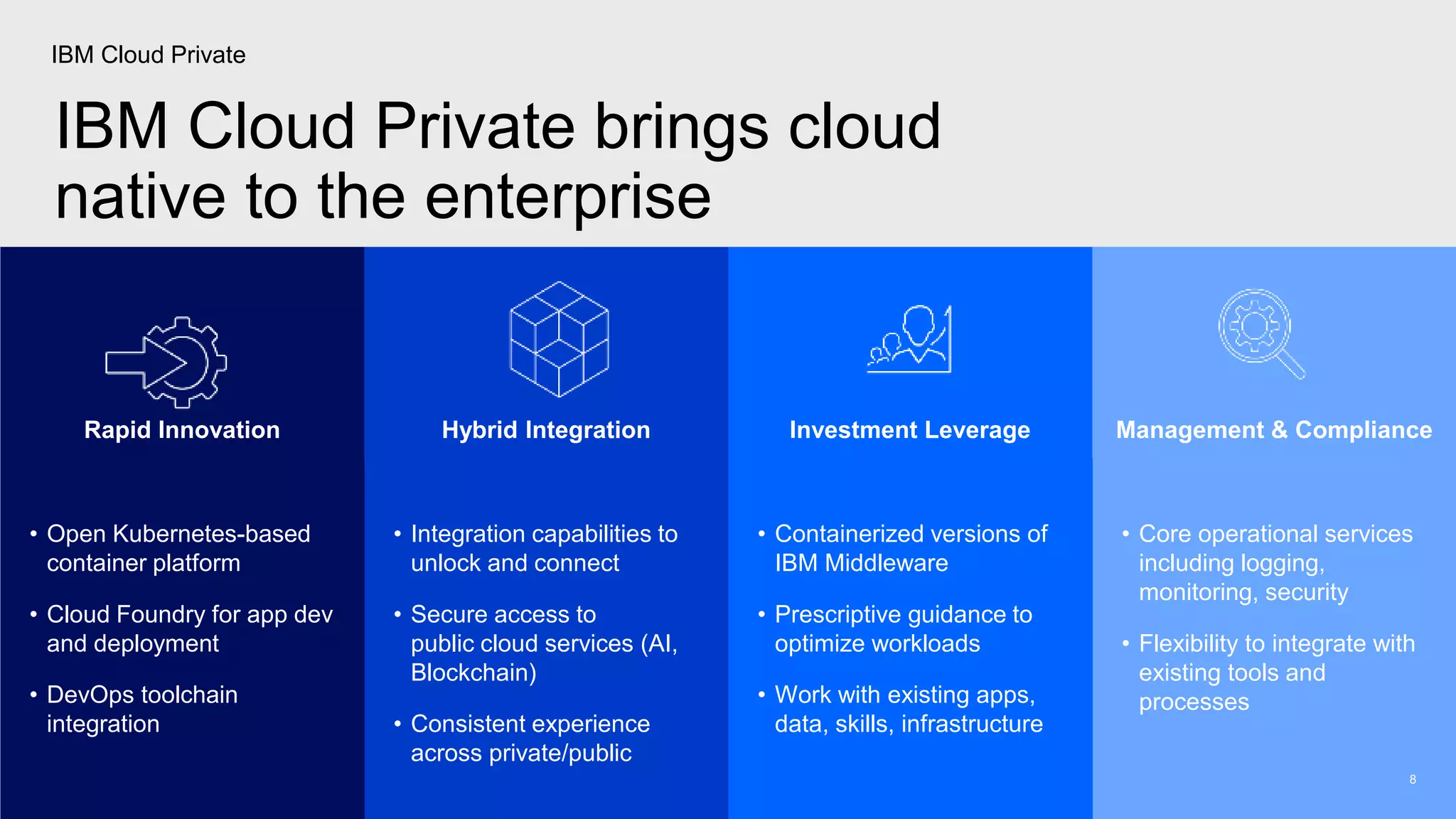 IBM Cloud Private

IBM Cloud Private brings cloud native to the enterprise

Rapid Innovation

• Open Kubernetes-based container platform

• Cloud Foundry for app dev and deployment

• DevOps toolchain integration

Hybrid Integration

• Integration capabilities to unlock and connect

• Secure access to public cloud services (AI, Blockchain)

• Consistent experience across private/public

Investment Leverage

• Containerized versions of IBM Middleware

• Prescriptive guidance to optimize workloads

• Work with existing apps, data, skills, infrastructure

Management & Compliance

• Core operational services including logging, monitoring, security

• Flexibility to integrate with existing tools and processes

8